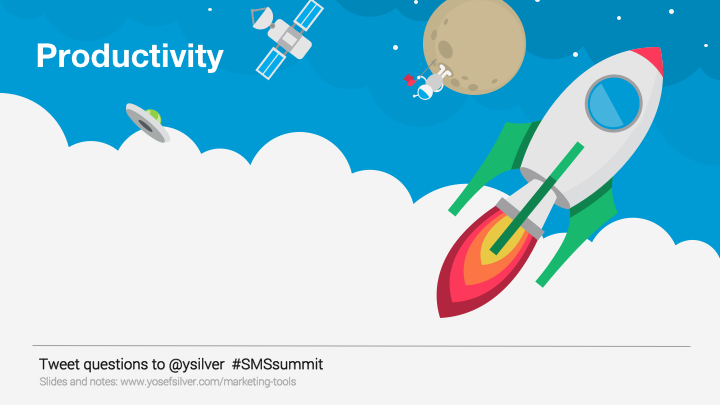 Productivity

Tweet questions to @ysilver #SMSsummit

Slides and notes: www.yosefsilver.com/marketing-tools